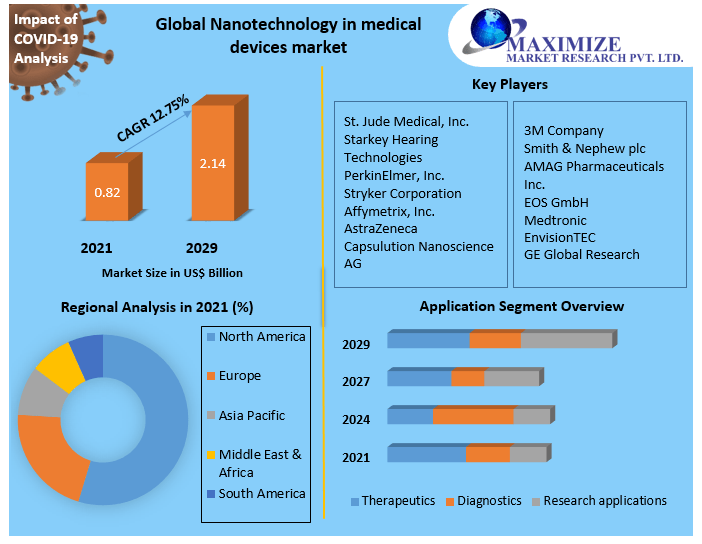 Impact of COVID-19 Analysis

Global Nanotechnology in medical devices market

MAXIMIZE
MARKET RESEARCH PVT. LTD.

CAGR 12.75%

0.82

2.14

2021

2029

Market Size in US$ Billion

Key Players

St. Jude Medical, Inc.
Starkey Hearing Technologies
PerkinElmer, Inc.
Stryker Corporation
Affymetrix, Inc.
AstraZeneca
Capsulution Nanoscience AG

3M Company
Smith & Nephew plc
AMAG Pharmaceuticals Inc.
EOS GmbH
Medtronic
EnvisionTEC
GE Global Research

Regional Analysis in 2021 (%)

North America
Europe
Asia Pacific
Middle East & Africa
South America

Application Segment Overview

2029
2027
2024
2021

Therapeutics
Diagnostics
Research applications